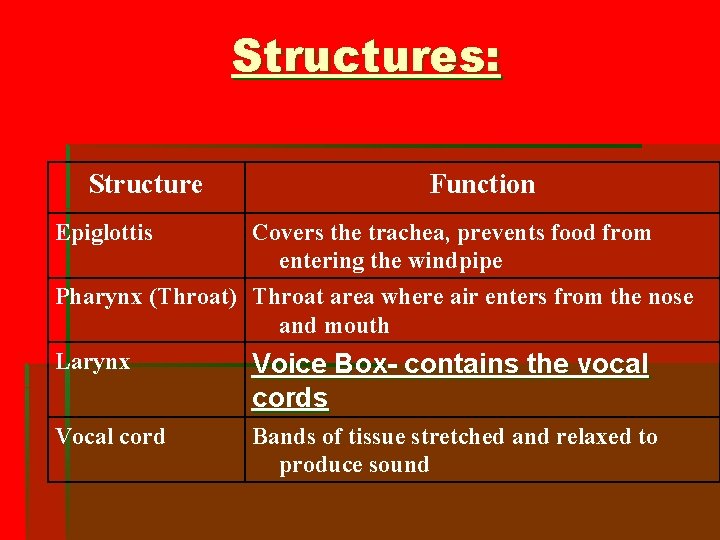 Structures:

| Structure | Function |
|---|---|
| Epiglottis | Covers the trachea, prevents food from entering the windpipe |
| Pharynx (Throat) | Throat area where air enters from the nose and mouth |
| Larynx | Voice Box- contains the vocal cords |
| Vocal cord | Bands of tissue stretched and relaxed to produce sound |